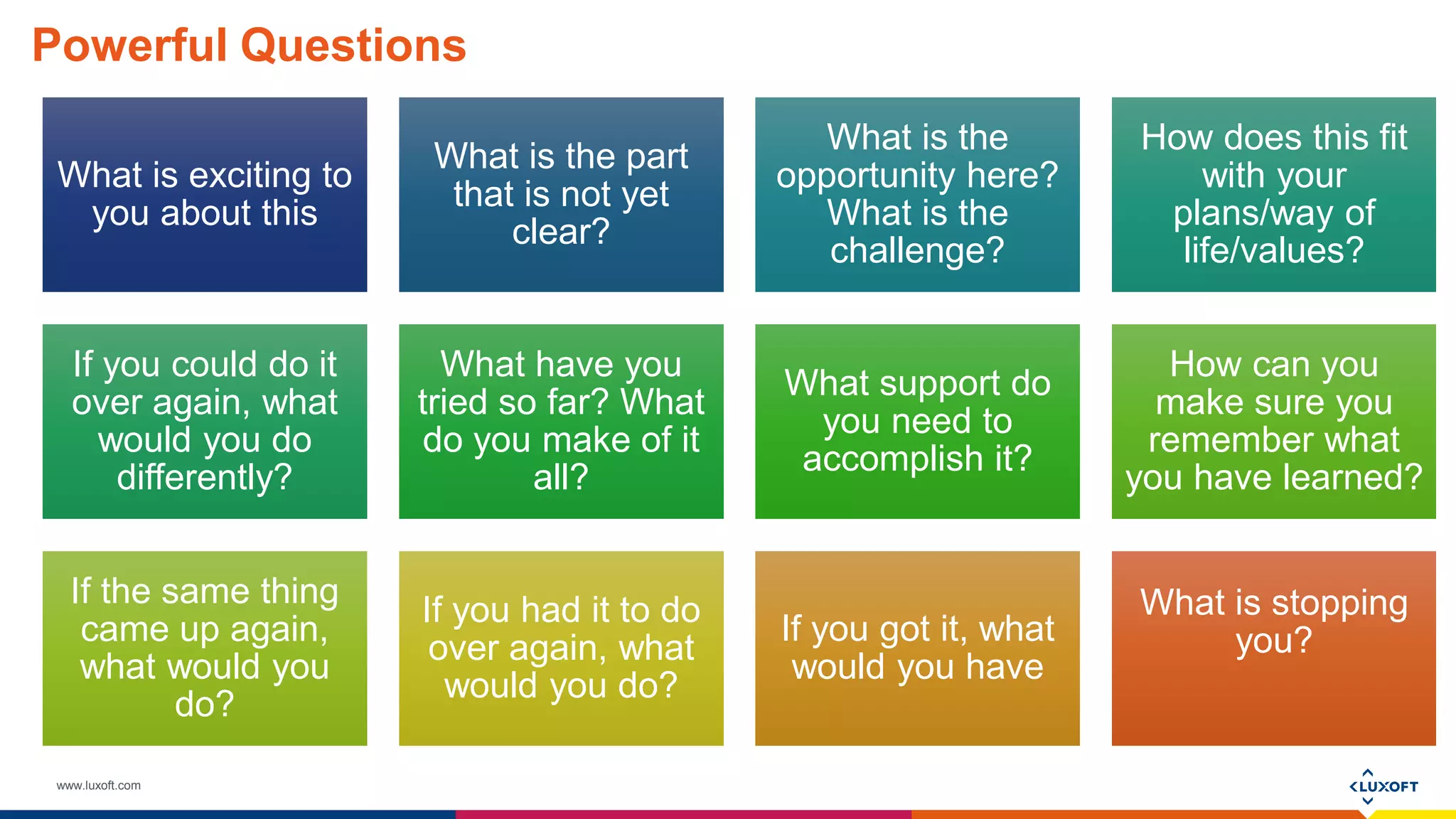 Powerful Questions

What is exciting to you about this

What is the part that is not yet clear?

What is the opportunity here? What is the challenge?

How does this fit with your plans/way of life/values?

If you could do it over again, what would you do differently?

What have you tried so far? What do you make of it all?

What support do you need to accomplish it?

How can you make sure you remember what you have learned?

If the same thing came up again, what would you do?

If you had it to do over again, what would you do?

If you got it, what would you have

What is stopping you?

www.luxoft.com

LUXOFT